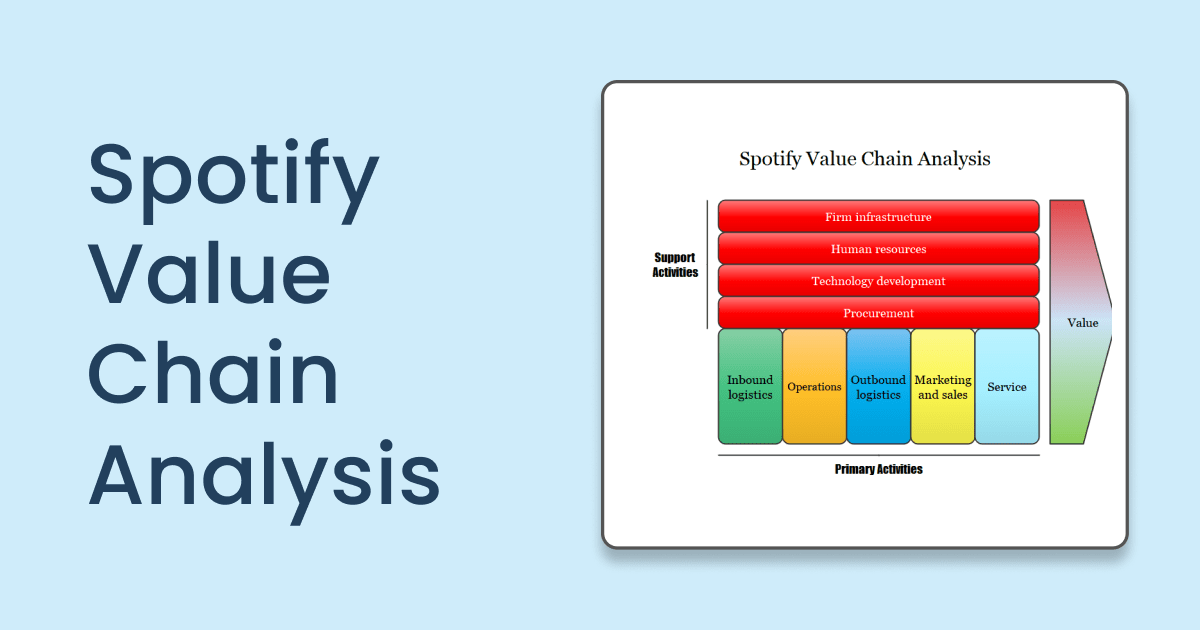 Spotify Value Chain Analysis

Spotify Value Chain Analysis

Support Activities

Firm infrastructure

Human resources

Technology development

Procurement

Inbound logistics

Operations

Outbound logistics

Marketing and sales

Service

Value

Primary Activities